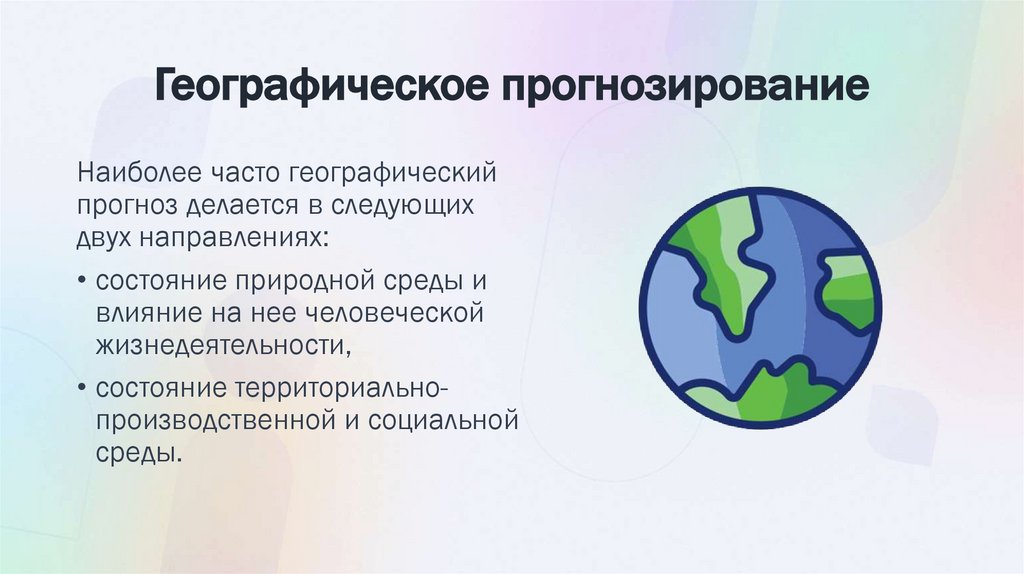 Географическое прогнозирование

Наиболее часто географический прогноз делается в следующих двух направлениях:

• состояние природной среды и влияние на нее человеческой жизнедеятельности,

• состояние территориально-производственной и социальной среды.